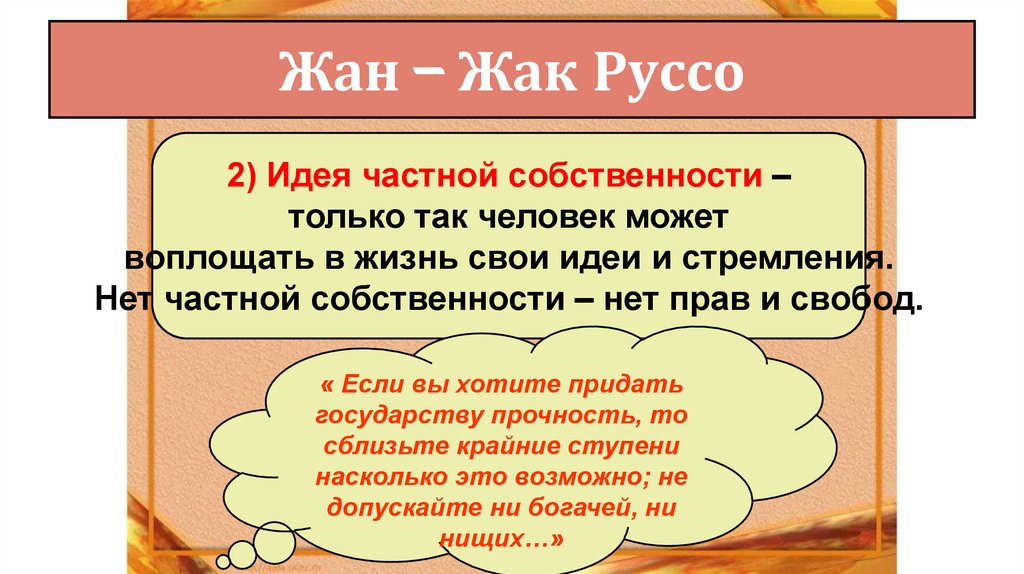 Жан – Жак Руссо

2) Идея частной собственности – только так человек может воплощать в жизнь свои идеи и стремления. Нет частной собственности – нет прав и свобод.

« Если вы хотите придать государству прочность, то сблизьте крайние ступени насколько это возможно; не допускайте ни богачей, ни нищих…»